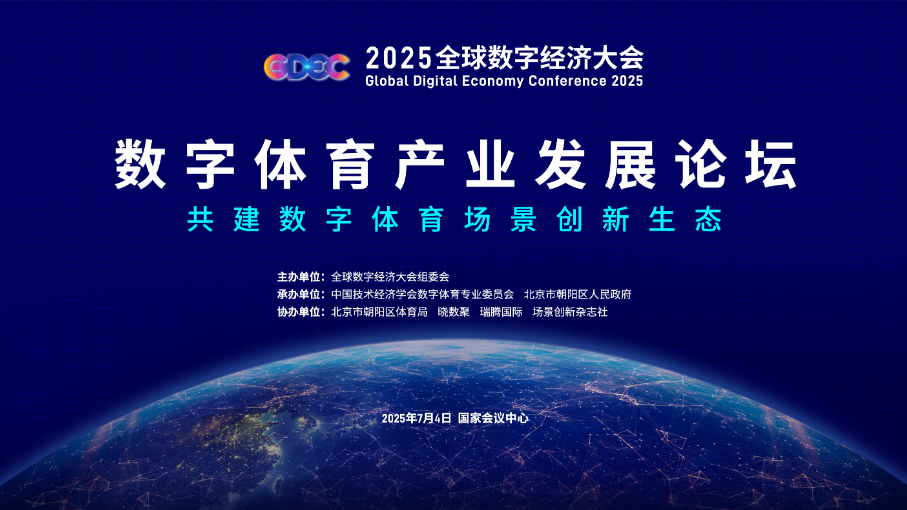 GDEC 2025全球数字经济大会
Global Digital Economy Conference 2025

数字体育产业发展论坛
共建数字体育场景创新生态

主办单位：全球数字经济大会组委会
承办单位：中国技术经济学会数字体育专业委员会 北京市朝阳区人民政府
协办单位：北京市朝阳区体育局 晓数聚 瑞腾国际 场景创新杂志社

2025年7月4日 国家会议中心